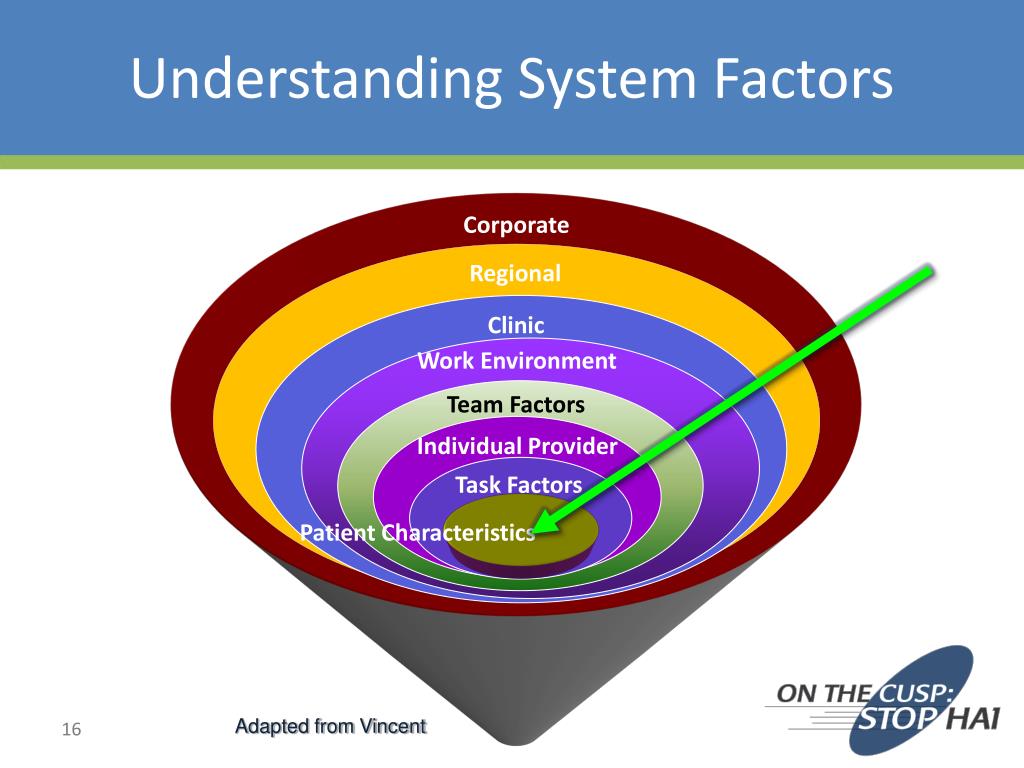 Understanding System Factors

Corporate

Regional

Clinic

Work Environment

Team Factors

Individual Provider

Task Factors

Patient Characteristics

16

Adapted from Vincent

ON THE CUSP: STOP HAI